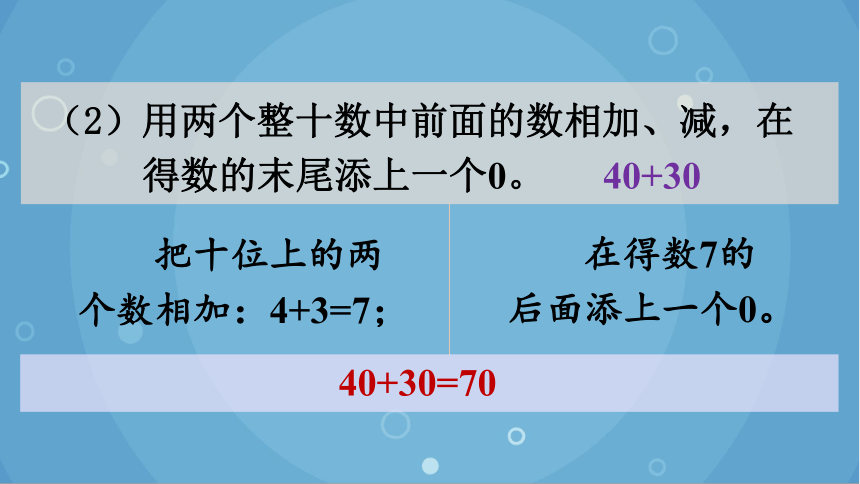 （2）用两个整十数中前面的数相加、减，在得数的末尾添上一个0。 $40+30$

把十位上的两个数相加：$4+3=7$；

在得数7的后面添上一个0。

$40+30=70$